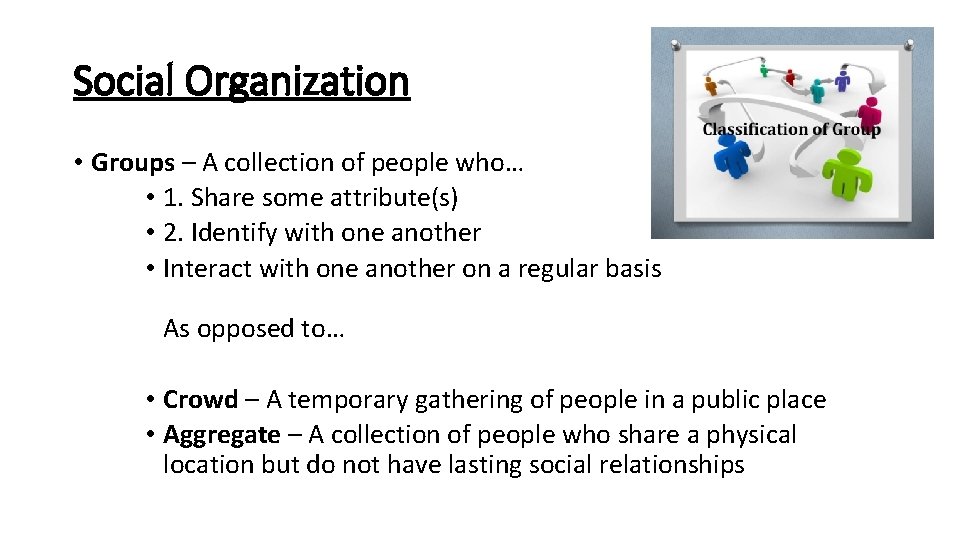 Social Organization

Classification of Group

• Groups – A collection of people who…
• 1. Share some attribute(s)
• 2. Identify with one another
• Interact with one another on a regular basis

As opposed to…

• Crowd – A temporary gathering of people in a public place
• Aggregate – A collection of people who share a physical location but do not have lasting social relationships